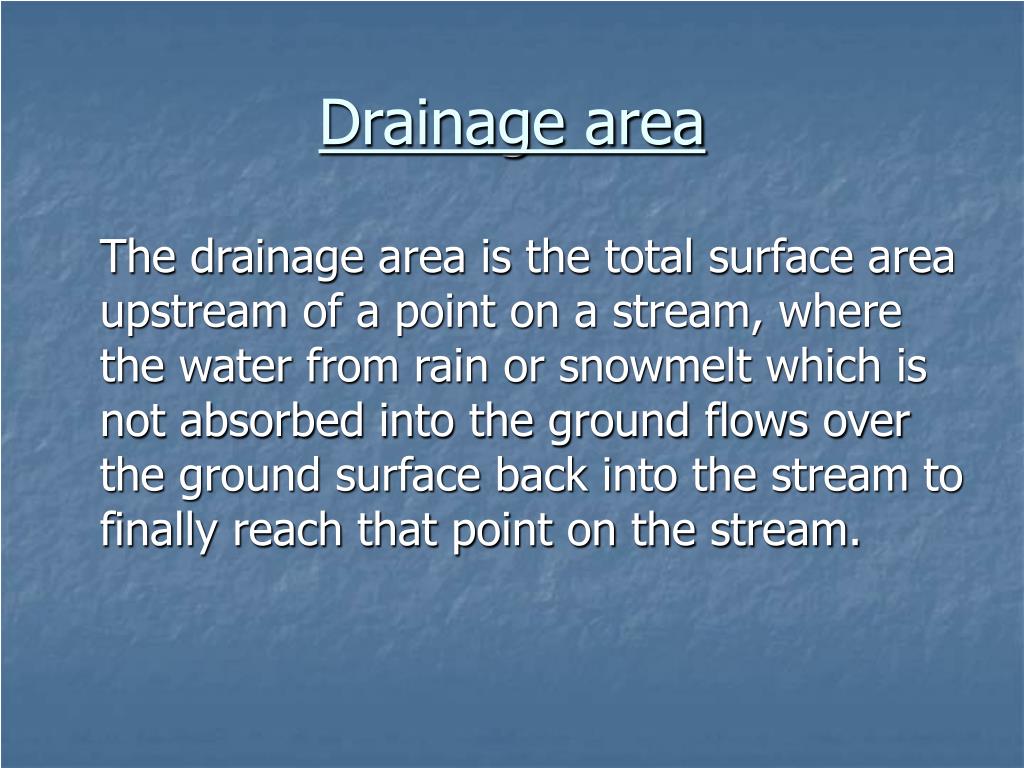 Drainage area

The drainage area is the total surface area upstream of a point on a stream, where the water from rain or snowmelt which is not absorbed into the ground flows over the ground surface back into the stream to finally reach that point on the stream.